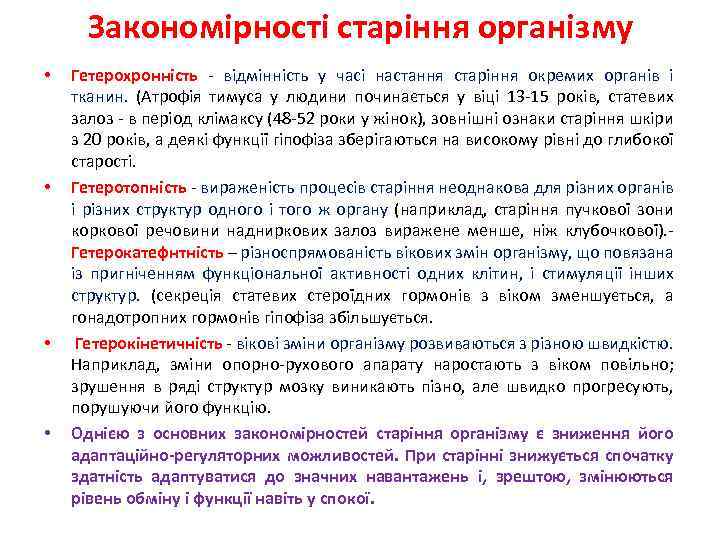 Закономірності старіння організму

• Гетерохронність - відмінність у часі настання старіння окремих органів і тканин. (Атрофія тимуса у людини починається у віці 13-15 років, статевих залоз - в період клімаксу (48-52 роки у жінок), зовнішні ознаки старіння шкіри з 20 років, а деякі функції гіпофіза зберігаються на високому рівні до глибокої старості.

• Гетеротопність - вираженість процесів старіння неоднакова для різних органів і різних структур одного і того ж органу (наприклад, старіння пучкової зони коркової речовини надниркових залоз виражене менше, ніж клубочкової).- Гетерокатефнтність – різноспрямованість вікових змін організму, що повязана із пригніченням функціональної активності одних клітин, і стимуляції інших структур. (секреція статевих стероїдних гормонів з віком зменшується, а гонадотропних гормонів гіпофіза збільшується.

• Гетерокінетичність - вікові зміни організму розвиваються з різною швидкістю. Наприклад, зміни опорно-рухового апарату наростають з віком повільно; зрушення в ряді структур мозку виникають пізно, але швидко прогресують, порушуючи його функцію.

• Однією з основних закономірностей старіння організму є зниження його адаптаційно-регуляторних можливостей. При старінні знижується спочатку здатність адаптуватися до значних навантажень і, зрештою, змінюються рівень обміну і функції навіть у спокої.